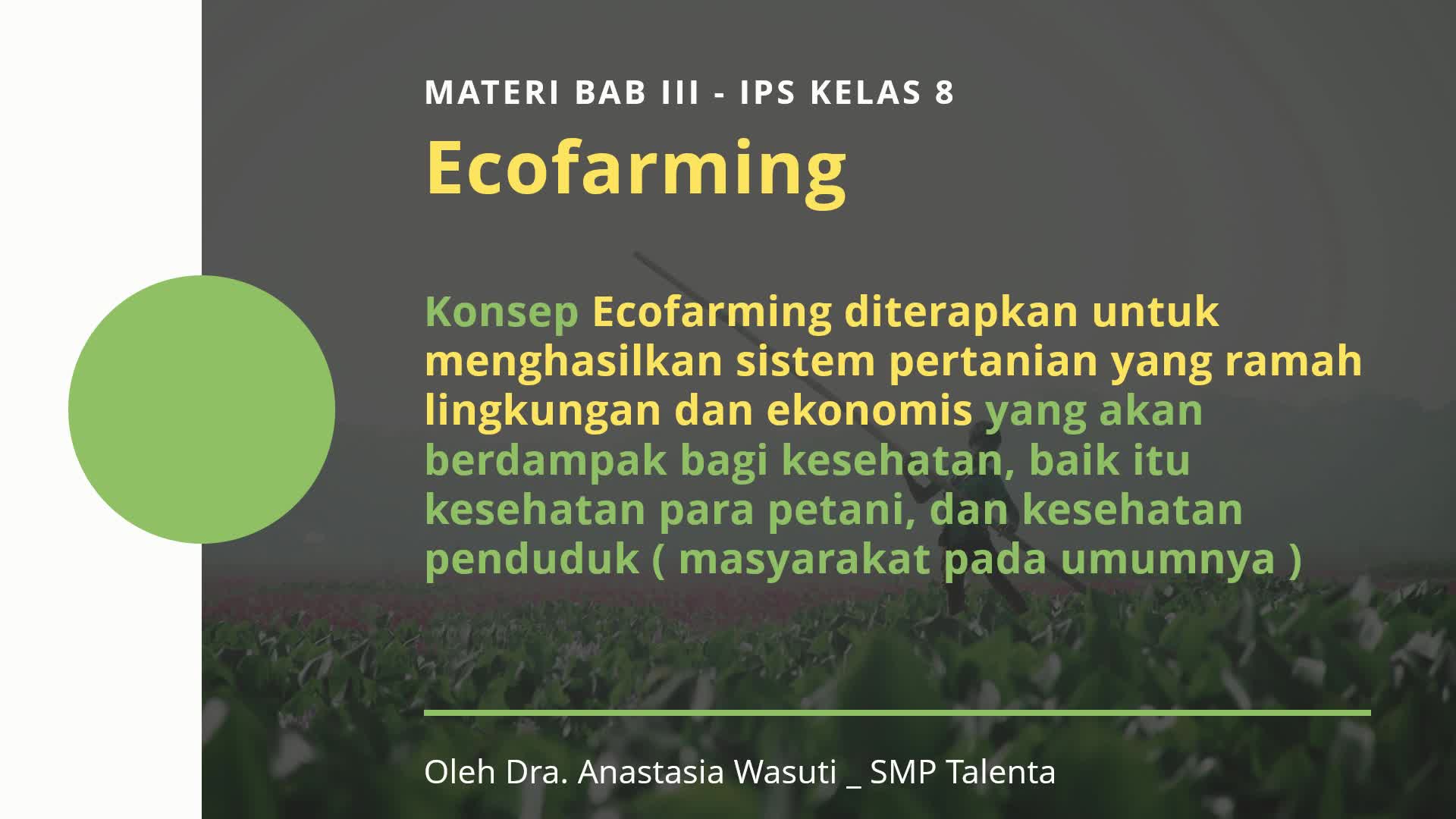 MATERI BAB III - IPS KELAS 8

Ecofarming

Konsep Ecofarming diterapkan untuk menghasilkan sistem pertanian yang ramah lingkungan dan ekonomis yang akan berdampak bagi kesehatan, baik itu kesehatan para petani, dan kesehatan penduduk ( masyarakat pada umumnya )

Oleh Dra. Anastasia Wasuti _ SMP Talenta